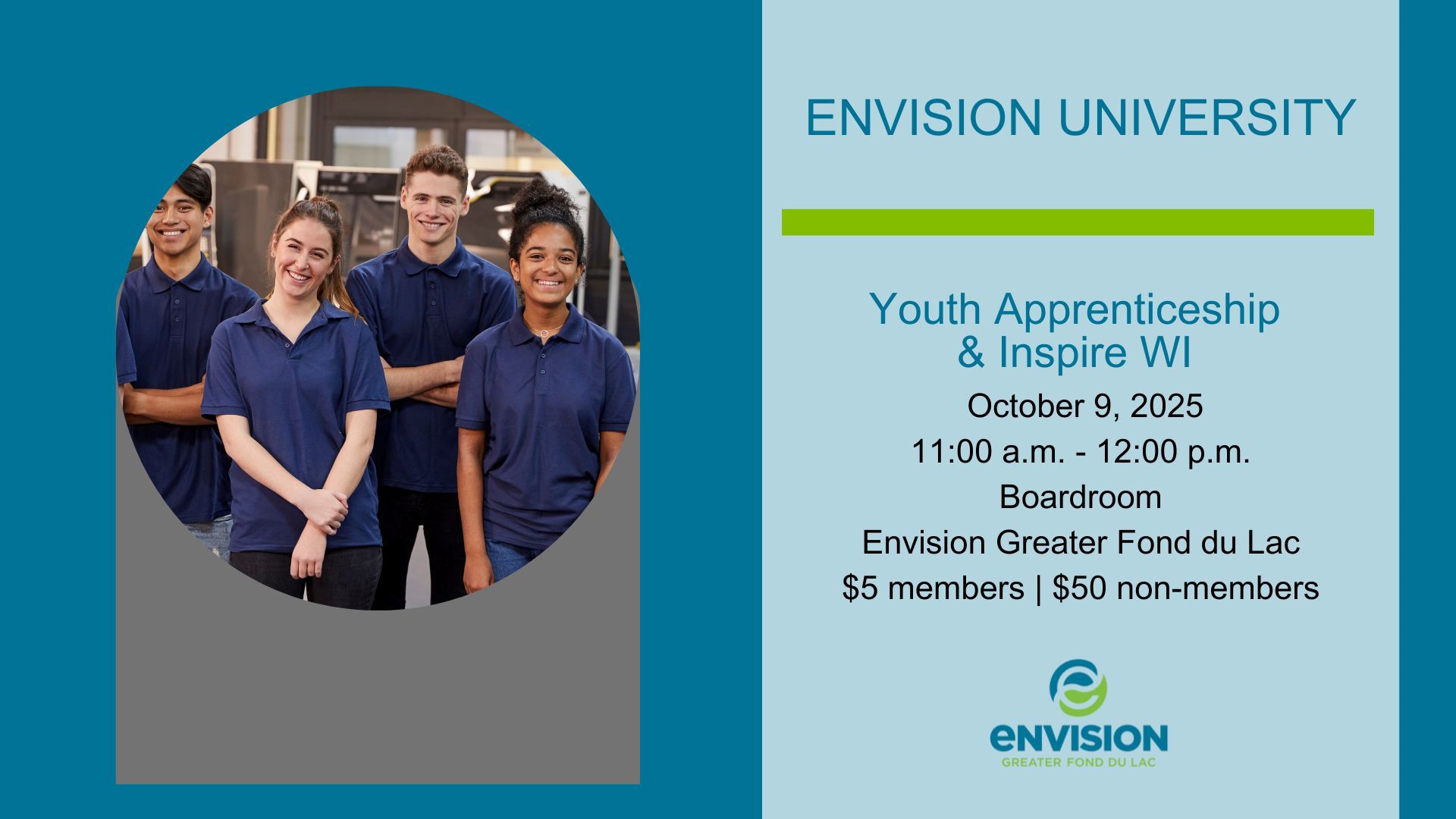 ENVISION UNIVERSITY

Youth Apprenticeship & Inspire WI

October 9, 2025
11:00 a.m. - 12:00 p.m.
Boardroom
Envision Greater Fond du Lac
\$5 members | \$50 non-members

eNVISION
GREATER FOND DU LAC